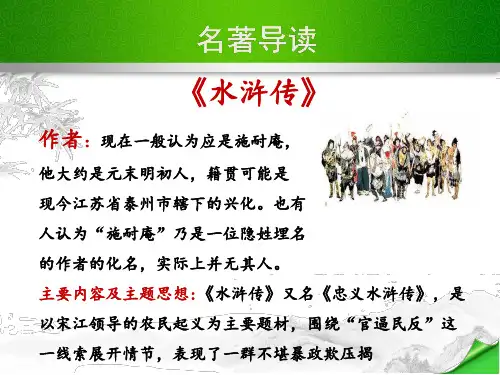 名著导读

《水浒传》

作者：现在一般认为应是施耐庵，他大约是元末明初人，籍贯可能是现今江苏省泰州市辖下的兴化。也有人认为“施耐庵”乃是一位隐姓埋名的作者的化名，实际上并无其人。

主要内容及主题思想：《水浒传》又名《忠义水浒传》，是以宋江领导的农民起义为主要题材，围绕“官逼民反”这一线索展开情节，表现了一群不堪暴政欺压揭